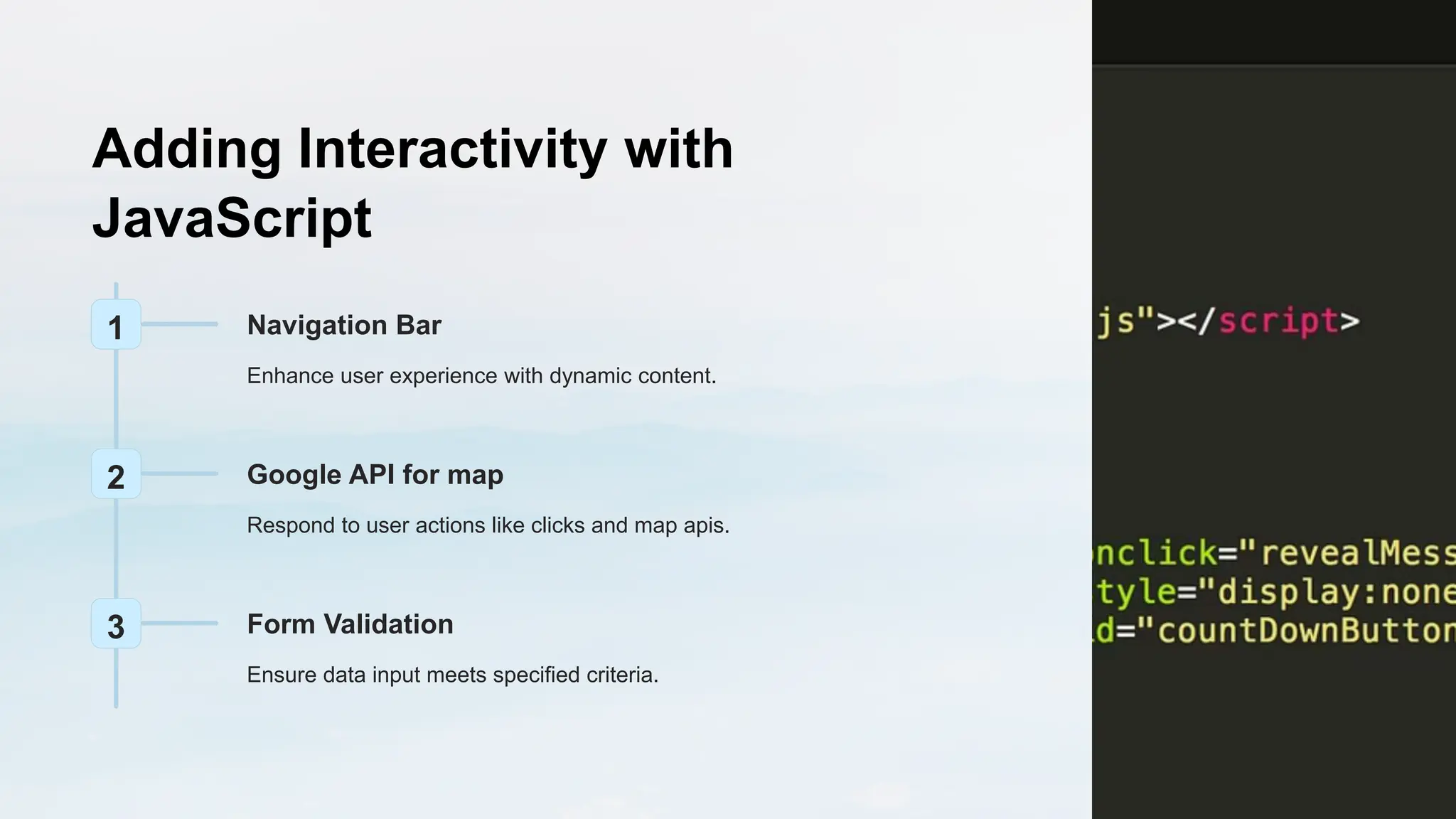 Adding Interactivity with JavaScript

1

Navigation Bar

Enhance user experience with dynamic content.

2

Google API for map

Respond to user actions like clicks and map apis.

3

Form Validation

Ensure data input meets specified criteria.

js"></script>

nclick="revealMess
tyle="display:none
d="countDownButton